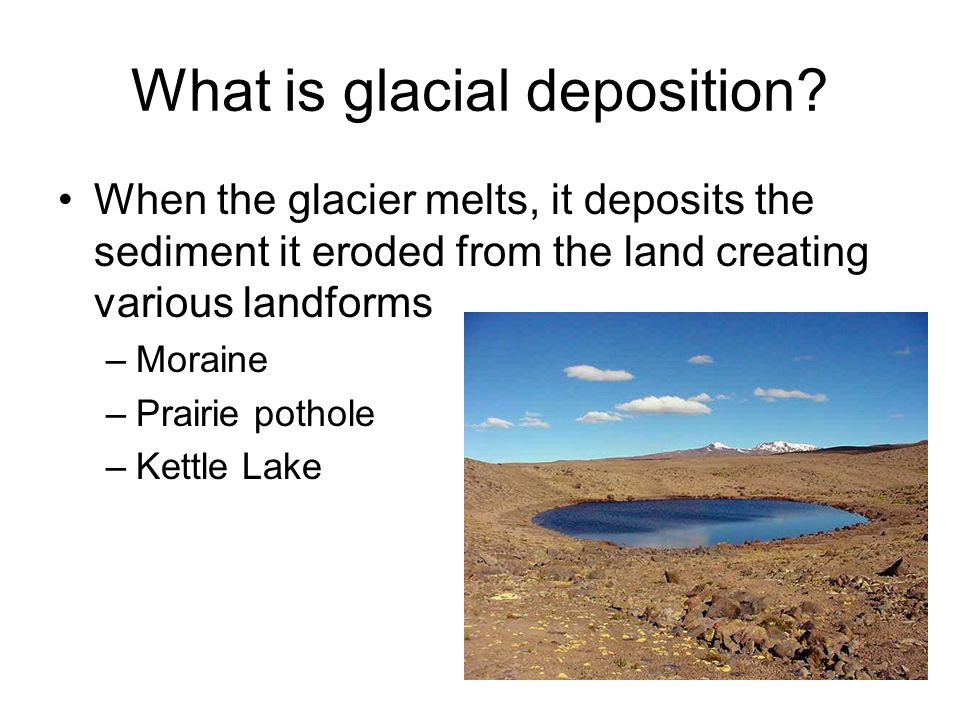 What is glacial deposition?

• When the glacier melts, it deposits the sediment it eroded from the land creating various landforms
– Moraine
– Prairie pothole
– Kettle Lake